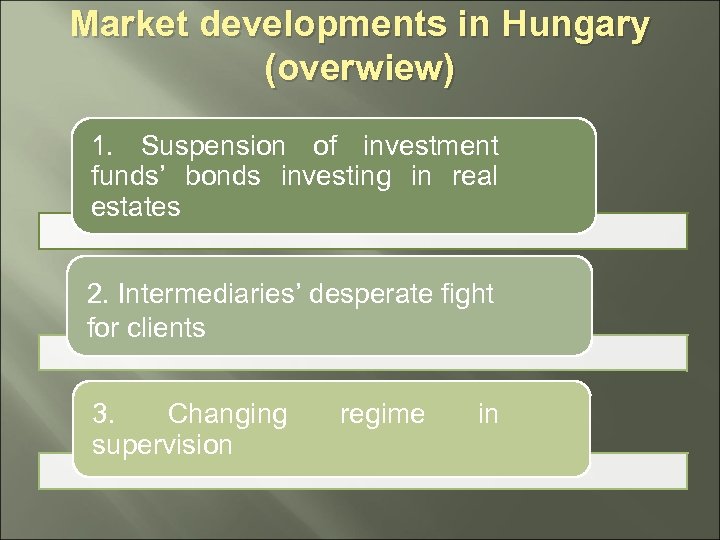 Market developments in Hungary (overwiew)

1. Suspension of investment funds' bonds investing in real estates

2. Intermediaries' desperate fight for clients

3. Changing regime in supervision